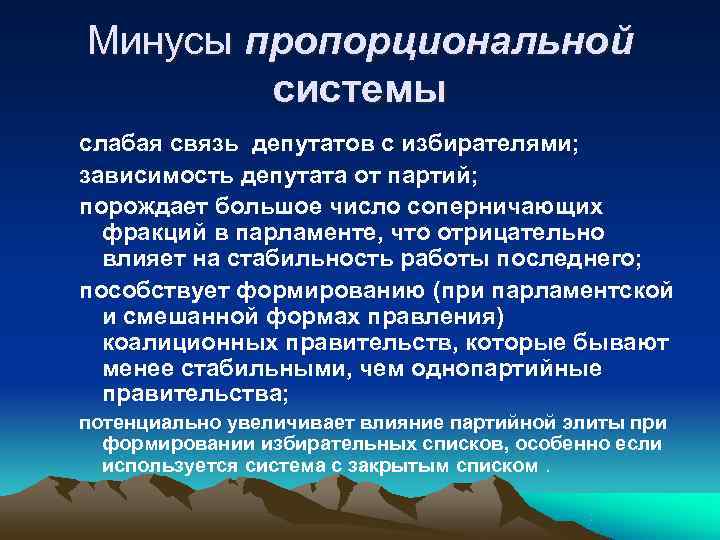 Минусы пропорциональной системы

слабая связь депутатов с избирателями;

зависимость депутата от партий;

порождает большое число соперничающих фракций в парламенте, что отрицательно влияет на стабильность работы последнего;

пособствует формированию (при парламентской и смешанной формах правления) коалиционных правительств, которые бывают менее стабильными, чем однопартийные правительства;

потенциально увеличивает влияние партийной элиты при формировании избирательных списков, особенно если используется система с закрытым списком .